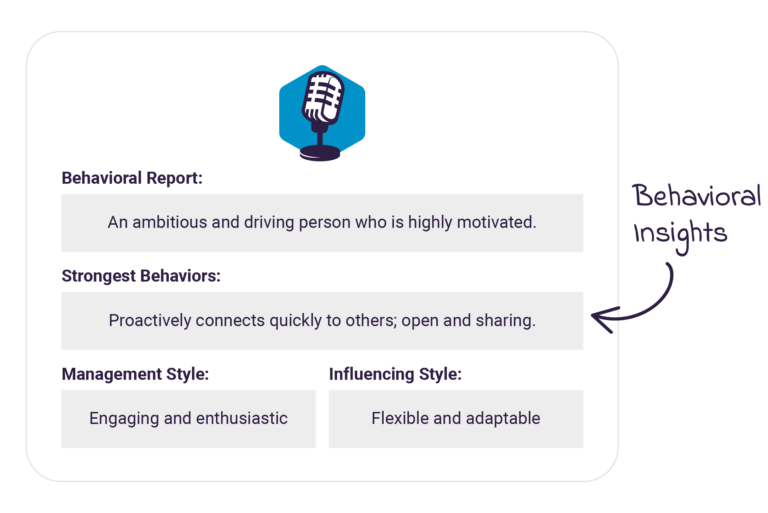 Behavioral Report:

An ambitious and driving person who is highly motivated.

Strongest Behaviors:

Proactively connects quickly to others; open and sharing.

Management Style:

Engaging and enthusiastic

Influencing Style:

Flexible and adaptable

Behavioral Insights